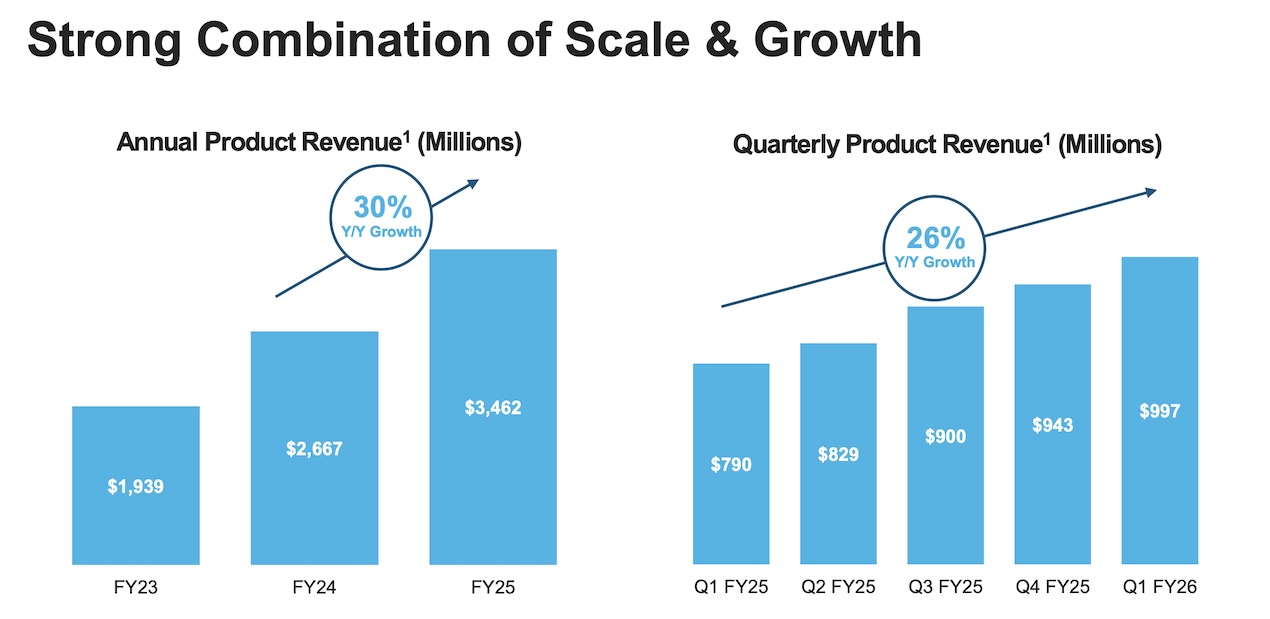 Strong Combination of Scale & Growth

Annual Product Revenue$^1$ (Millions)

30%
Y/Y Growth

$1,939
$2,667
$3,462

FY23
FY24
FY25

Quarterly Product Revenue$^1$ (Millions)

26%
Y/Y Growth

$790
$829
$900
$943
$997

Q1 FY25
Q2 FY25
Q3 FY25
Q4 FY25
Q1 FY26